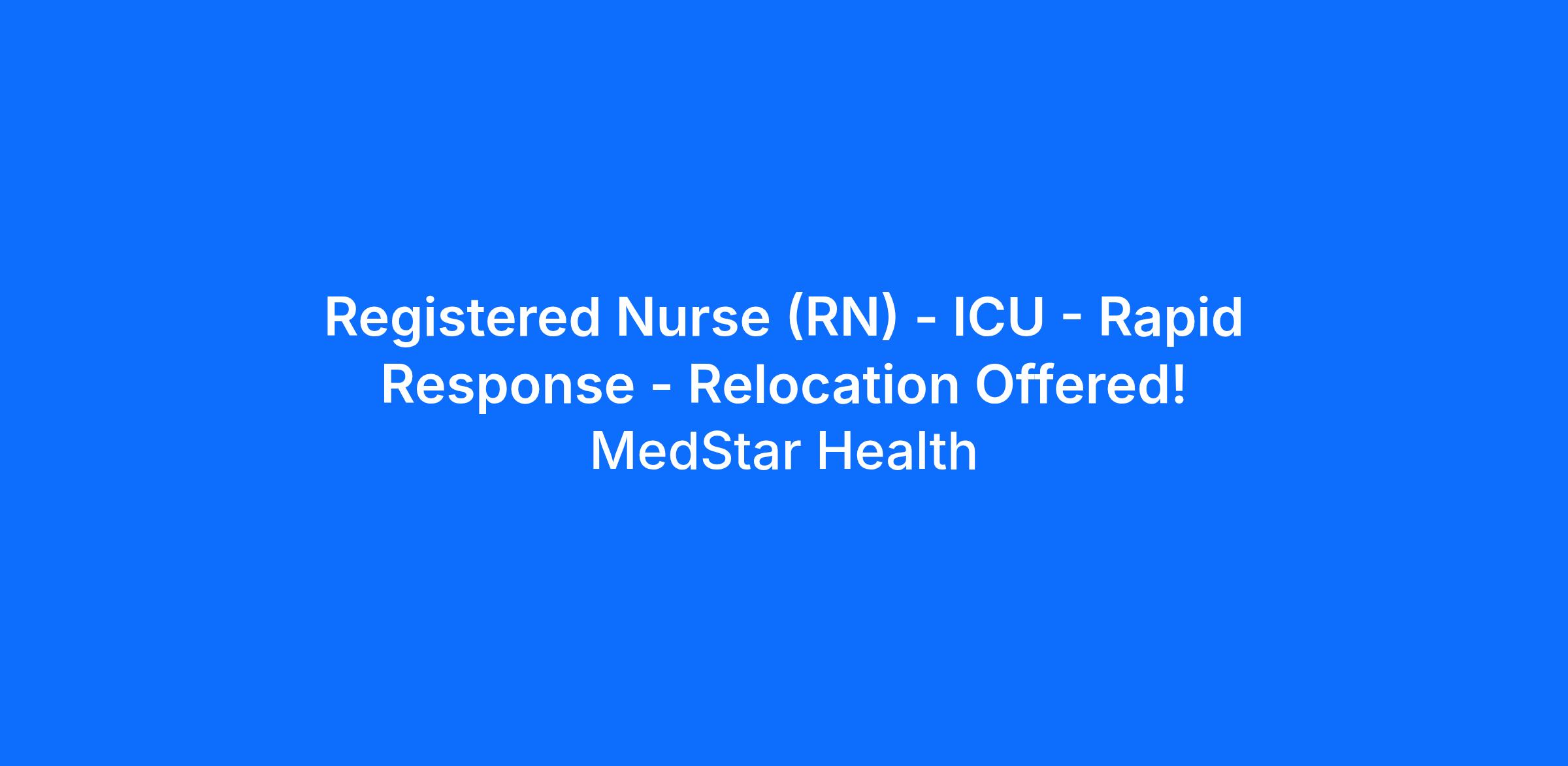 Registered Nurse (RN) - ICU - Rapid Response - Relocation Offered!

MedStar Health